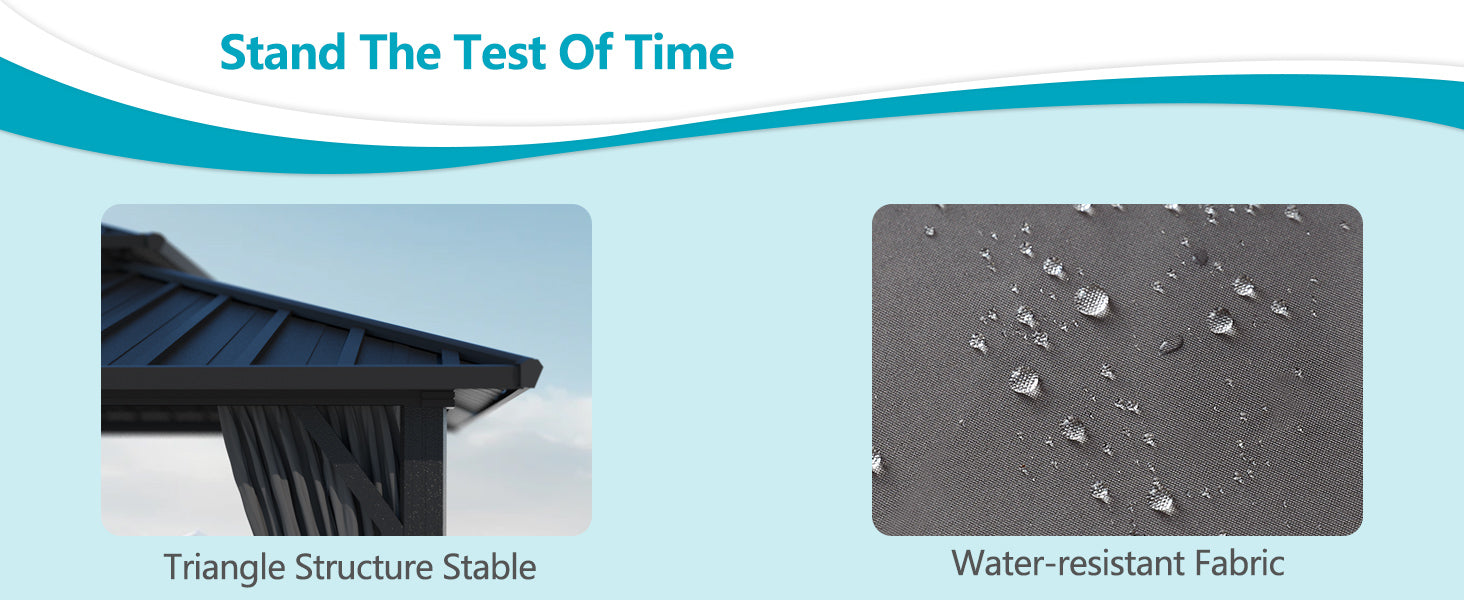 Stand The Test Of Time

Triangle Structure Stable

Water-resistant Fabric